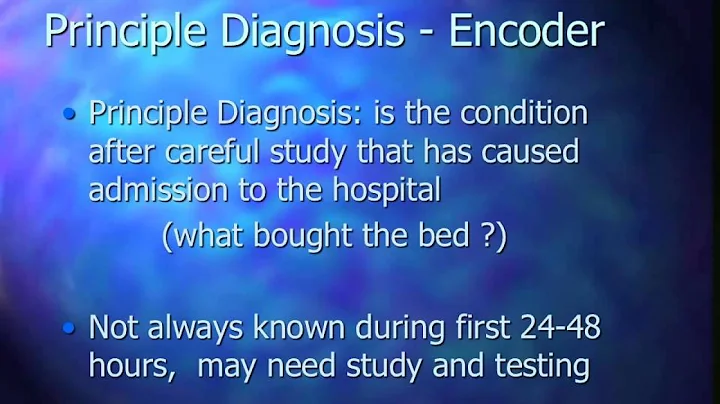 Principle Diagnosis - Encoder

• Principle Diagnosis: is the condition after careful study that has caused admission to the hospital

(what bought the bed ?)

• Not always known during first 24-48 hours, may need study and testing